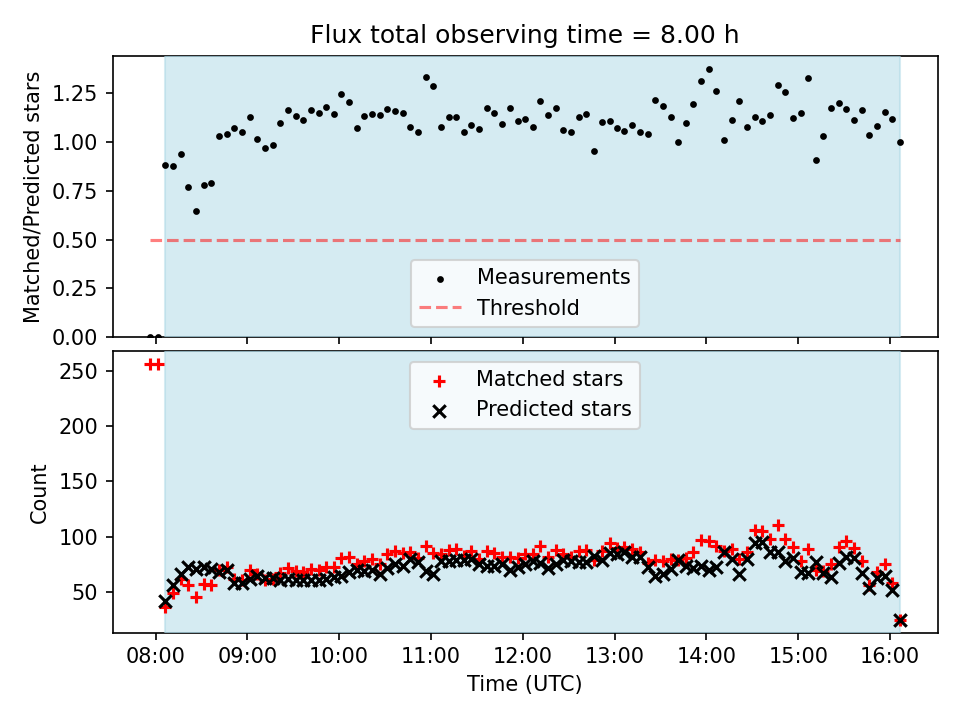 Flux total observing time = 8.00 h

Matched/Predicted stars

1.25
1.00
0.75
0.50
0.25
0.00

Measurements
Threshold

Count

250
200
150
100
50

Matched stars
Predicted stars

08:00 09:00 10:00 11:00 12:00 13:00 14:00 15:00 16:00
Time (UTC)